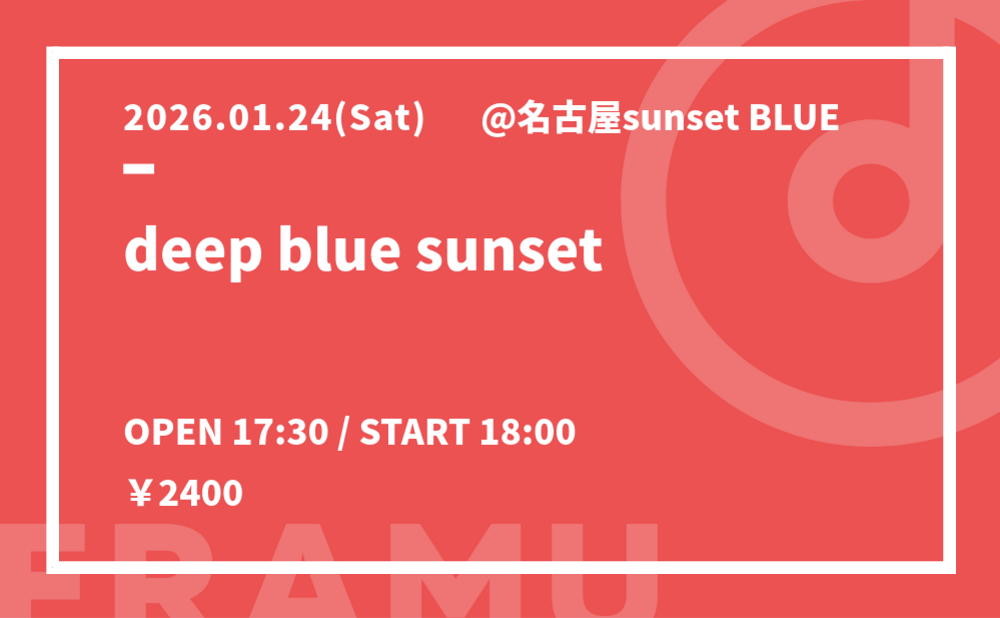 2026.01.24(Sat) @名古屋sunset BLUE

deep blue sunset

OPEN 17:30 / START 18:00

￥2400

FRAMU